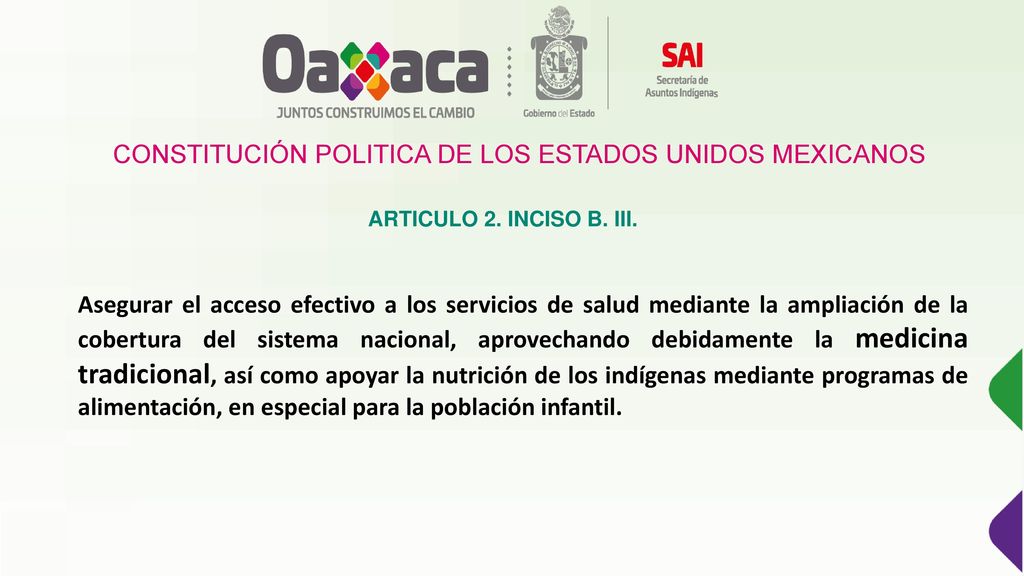 Oaxaca
JUNTOS CONSTRUIMOS EL CAMBIO

Gobierno del Estado

SAI
Secretaría de Asuntos Indígenas

CONSTITUCIÓN POLITICA DE LOS ESTADOS UNIDOS MEXICANOS

ARTICULO 2. INCISO B. III.

Asegurar el acceso efectivo a los servicios de salud mediante la ampliación de la cobertura del sistema nacional, aprovechando debidamente la medicina tradicional, así como apoyar la nutrición de los indígenas mediante programas de alimentación, en especial para la población infantil.